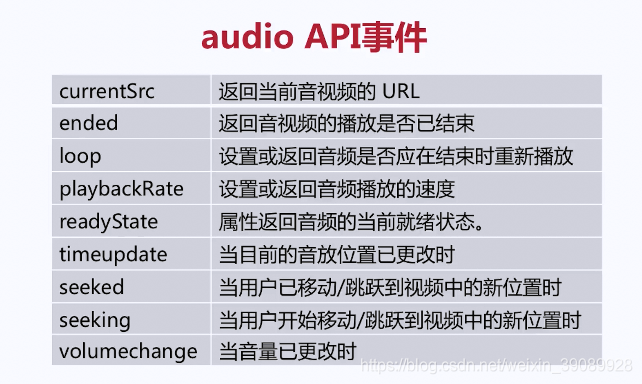 audio API事件

| currentSrc | 返回当前音视频的 URL |
|---|---|
| ended | 返回音视频的播放是否已结束 |
| loop | 设置或返回音频是否应在结束时重新播放 |
| playbackRate | 设置或返回音频播放的速度 |
| readyState | 属性返回音频的当前就绪状态。 |
| timeupdate | 当目前的音放位置已更改时 |
| seeked | 当用户已移动/跳跃到视频中的新位置时 |
| seeking | 当用户开始移动/跳跃到视频中的新位置时 |
| volumechange | 当音量已更改时 |

https://blog.csdn.net/weixin_39089928